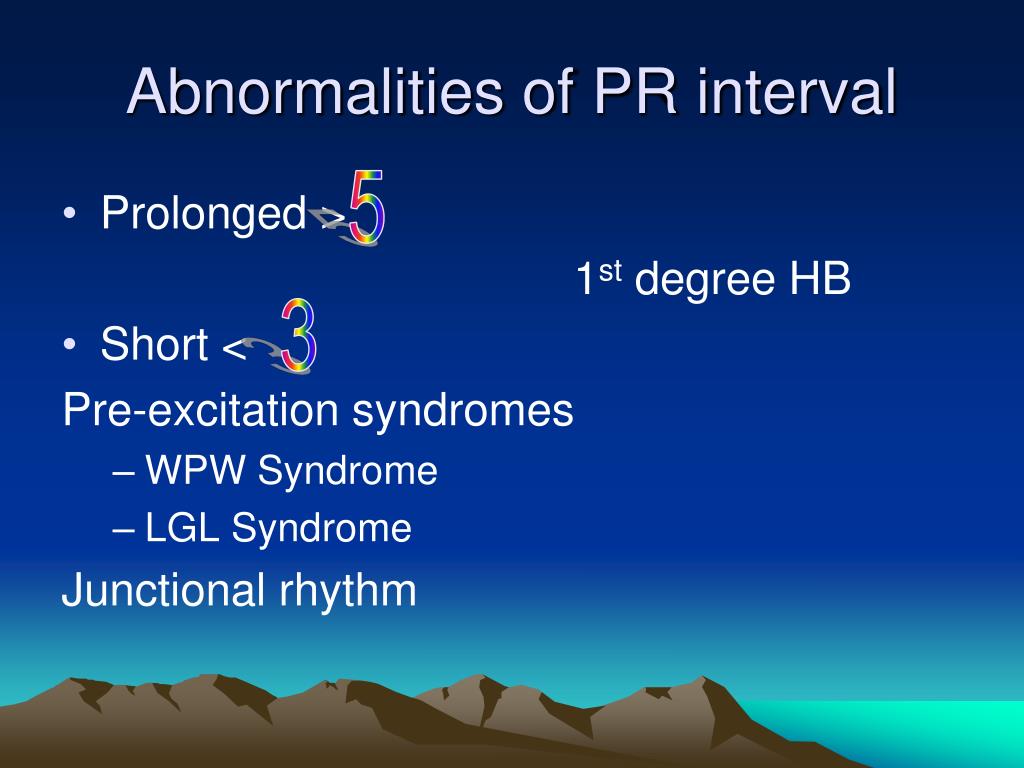 Abnormalities of PR interval

• Prolonged > 5

1$^{st}$ degree HB

• Short < 3

Pre-excitation syndromes

– WPW Syndrome

– LGL Syndrome

Junctional rhythm